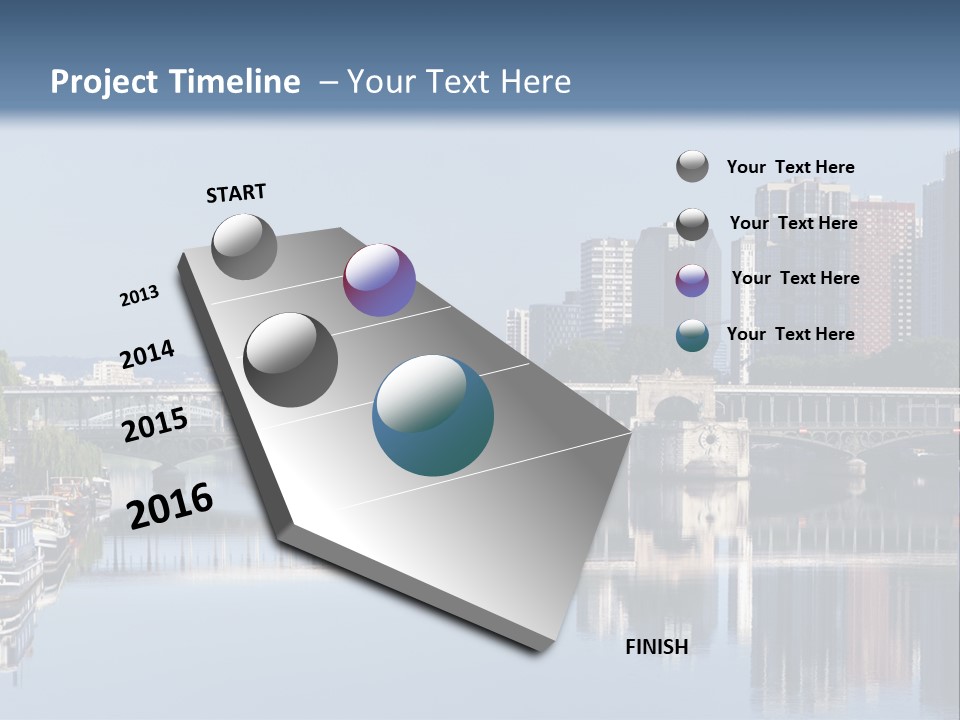 Project Timeline – Your Text Here

START

2013

2014

2015

2016

FINISH

Your Text Here

Your Text Here

Your Text Here

Your Text Here